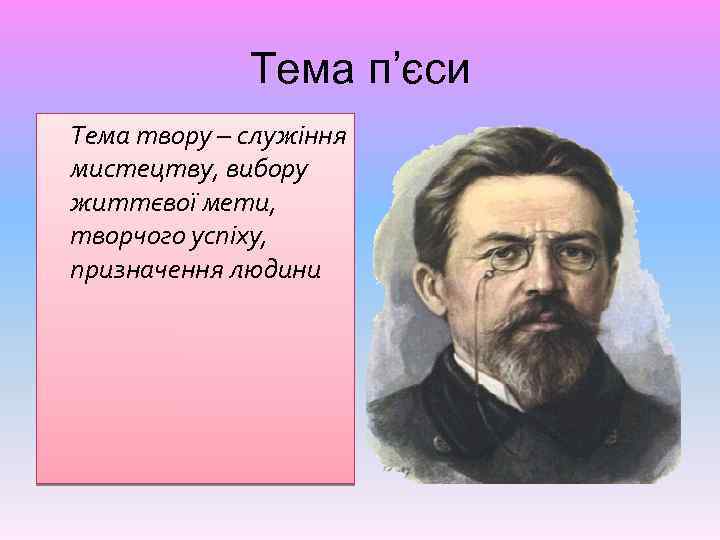 Тема п’єси

Тема твору – служіння мистецтву, вибору життєвої мети, творчого успіху, призначення людини